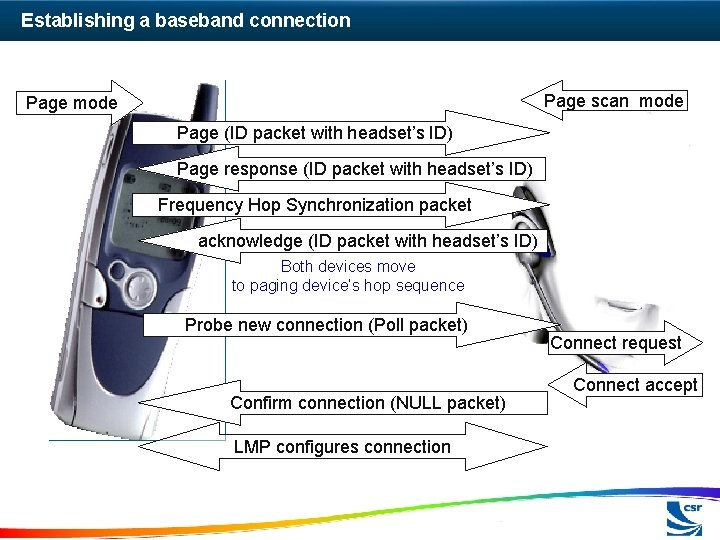 Establishing a baseband connection

Page mode

Page scan mode

Page (ID packet with headset's ID)

Page response (ID packet with headset's ID)

Frequency Hop Synchronization packet

acknowledge (ID packet with headset's ID)

Both devices move to paging device's hop sequence

Probe new connection (Poll packet)

Connect request

Connect accept

Confirm connection (NULL packet)

LMP configures connection

csr